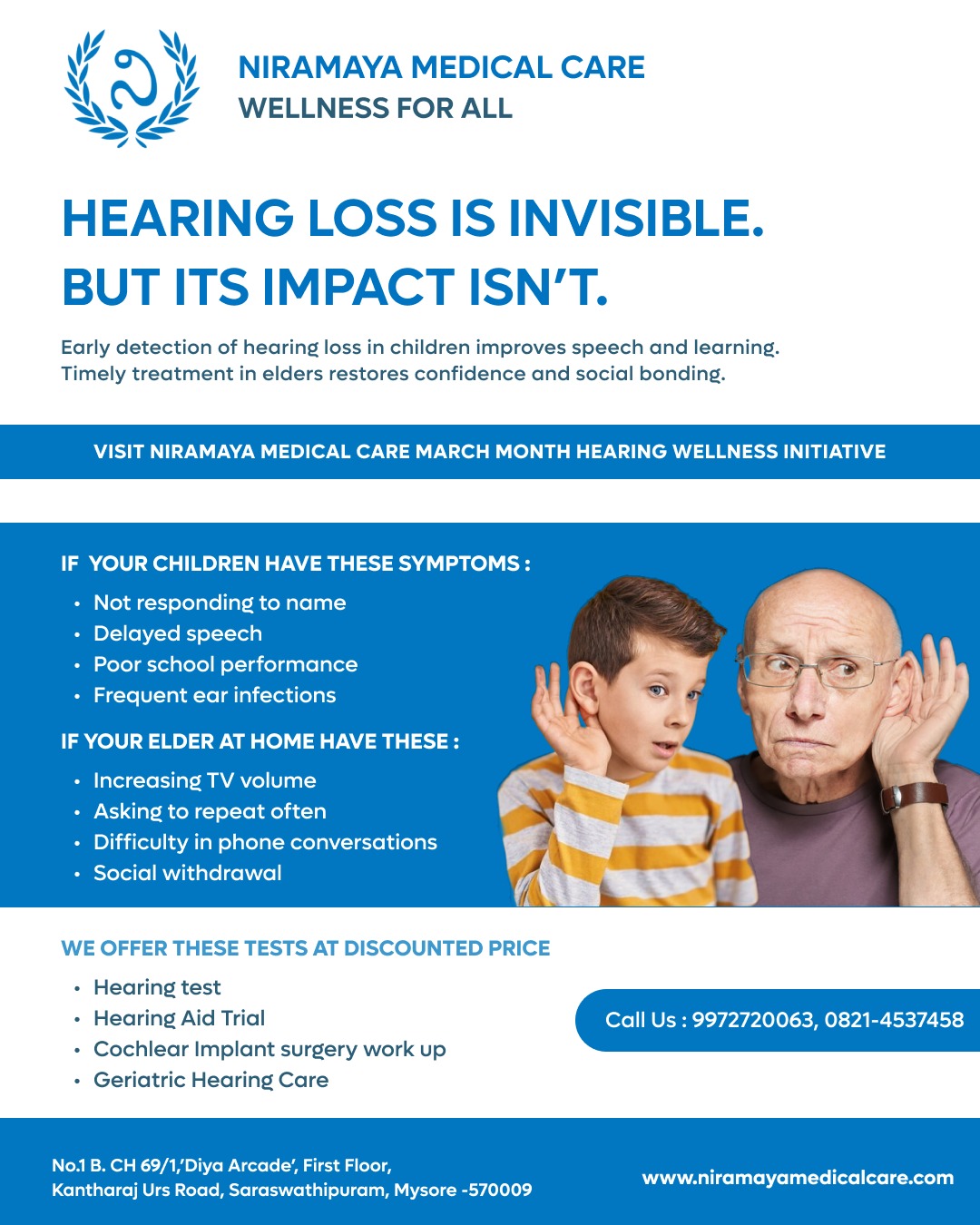 NIRAMAYA MEDICAL CARE
WELLNESS FOR ALL

HEARING LOSS IS INVISIBLE.
BUT ITS IMPACT ISN'T.

Early detection of hearing loss in children improves speech and learning. Timely treatment in elders restores confidence and social bonding.

VISIT NIRAMAYA MEDICAL CARE MARCH MONTH HEARING WELLNESS INITIATIVE

IF YOUR CHILDREN HAVE THESE SYMPTOMS :
• Not responding to name
• Delayed speech
• Poor school performance
• Frequent ear infections

IF YOUR ELDER AT HOME HAVE THESE :
• Increasing TV volume
• Asking to repeat often
• Difficulty in phone conversations
• Social withdrawal

WE OFFER THESE TESTS AT DISCOUNTED PRICE
• Hearing test
• Hearing Aid Trial
• Cochlear Implant surgery work up
• Geriatric Hearing Care

Call Us : 9972720063, 0821-4537458

No.1 B. CH 69/1,'Diya Arcade', First Floor,
Kantharaj Urs Road, Saraswathipuram, Mysore -570009

www.niramayamedicalcare.com